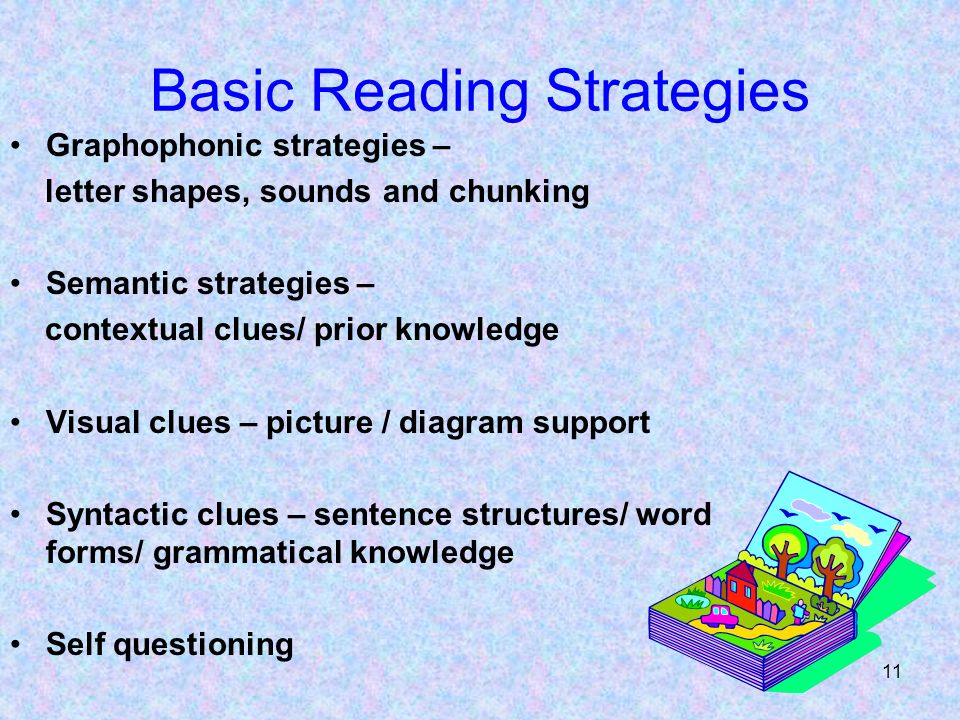 Basic Reading Strategies

• Graphophonic strategies – letter shapes, sounds and chunking

• Semantic strategies – contextual clues/ prior knowledge

• Visual clues – picture / diagram support

• Syntactic clues – sentence structures/ word forms/ grammatical knowledge

• Self questioning

11